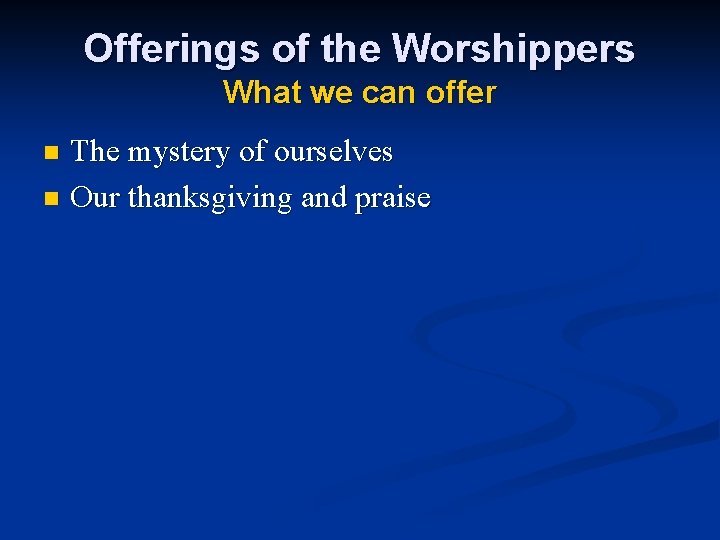 Offerings of the Worshippers
What we can offer

- The mystery of ourselves
- Our thanksgiving and praise